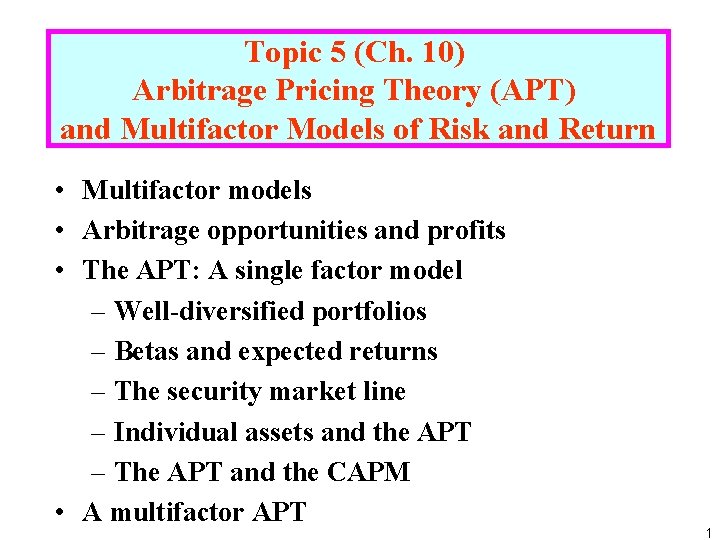 Topic 5 (Ch. 10)
Arbitrage Pricing Theory (APT)
and Multifactor Models of Risk and Return

• Multifactor models
• Arbitrage opportunities and profits
• The APT: A single factor model
– Well-diversified portfolios
– Betas and expected returns
– The security market line
– Individual assets and the APT
– The APT and the CAPM
• A multifactor APT

1